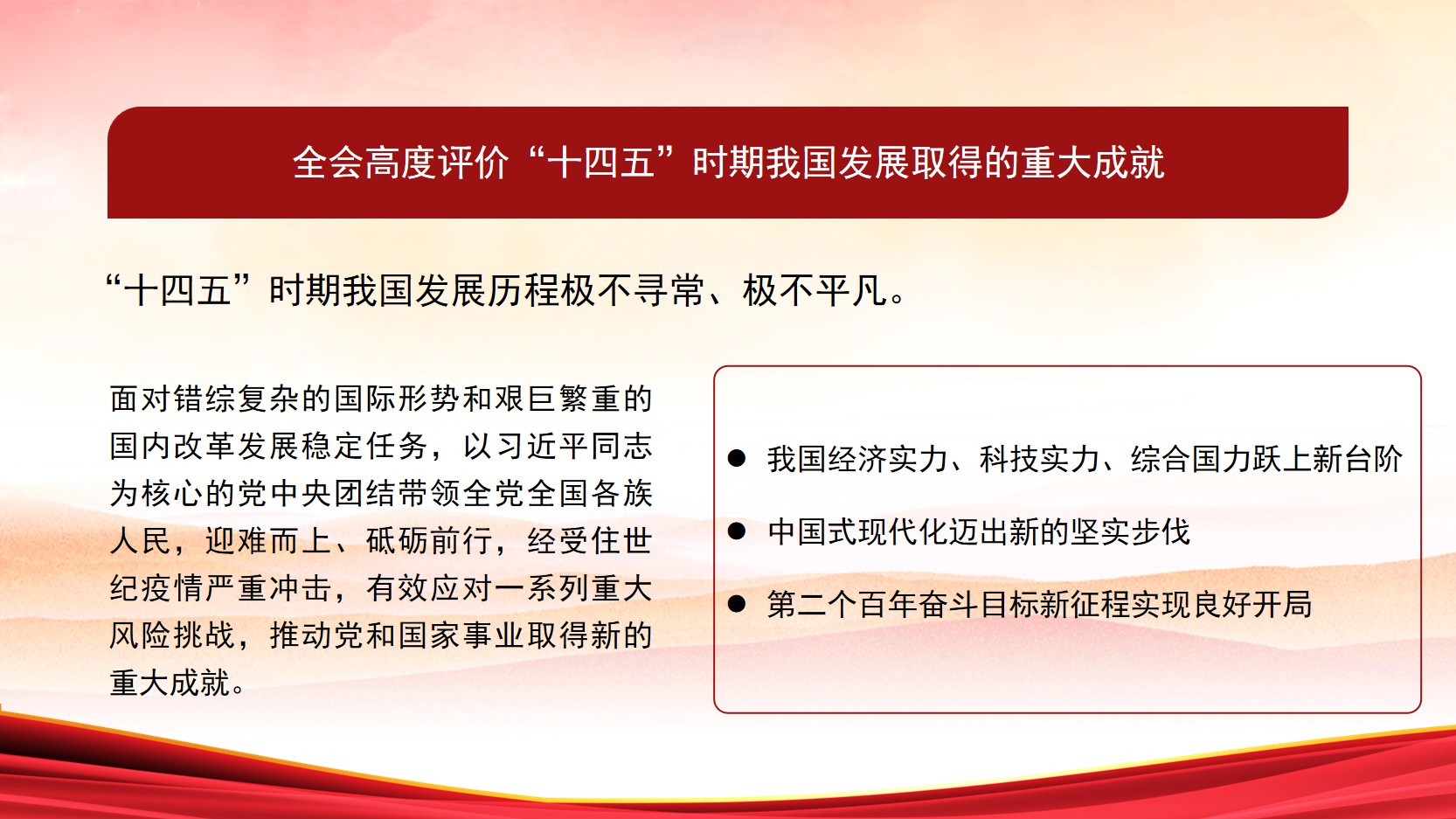 全会高度评价“十四五”时期我国发展取得的重大成就

“十四五”时期我国发展历程极不寻常、极不平凡。

面对错综复杂的国际形势和艰巨繁重的国内改革发展稳定任务，以习近平同志为核心的党中央团结带领全党全国各族人民，迎难而上、砥砺前行，经受住世纪疫情严重冲击，有效应对一系列重大风险挑战，推动党和国家事业取得新的重大成就。

● 我国经济实力、科技实力、综合国力跃上新台阶

● 中国式现代化迈出新的坚实步伐

● 第二个百年奋斗目标新征程实现良好开局